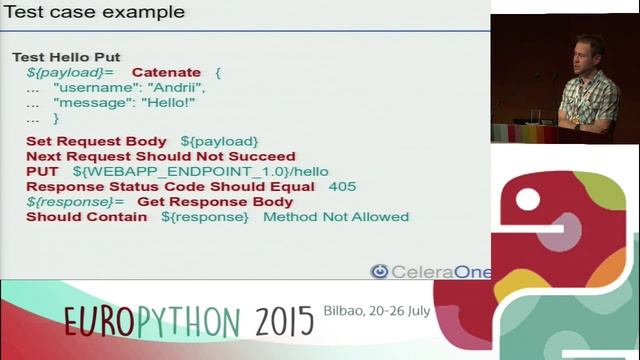 Test case example

Test Hello Put
${payload}= Catenate {
... "username": "Andrii",
... "message": "Hello!"
... }
Set Request Body ${payload}
Next Request Should Not Succeed
PUT ${WEBAPP_ENDPOINT_1.0}/hello
Response Status Code Should Equal 405
${response}= Get Response Body
Should Contain ${response} Method Not Allowed

CeleraOne

EUROPYTHON 2015 Bilbao, 20-26 July